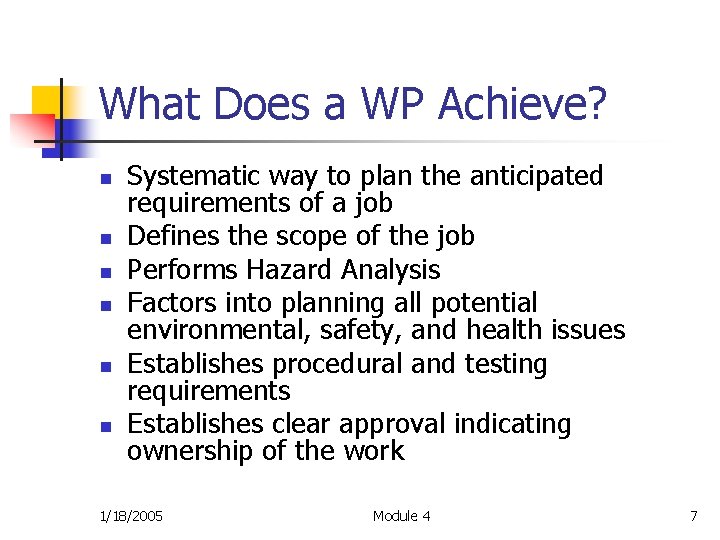 What Does a WP Achieve?

- Systematic way to plan the anticipated requirements of a job
- Defines the scope of the job
- Performs Hazard Analysis
- Factors into planning all potential environmental, safety, and health issues
- Establishes procedural and testing requirements
- Establishes clear approval indicating ownership of the work

1/18/2005 Module 4 7